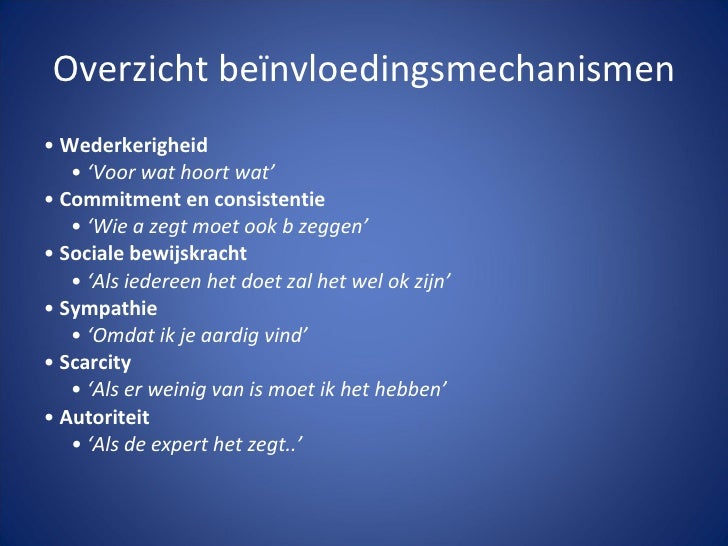 Overzicht beïnvloedingsmechanismen

• Wederkerigheid
  • 'Voor wat hoort wat'
• Commitment en consistentie
  • 'Wie a zegt moet ook b zeggen'
• Sociale bewijskracht
  • 'Als iedereen het doet zal het wel ok zijn'
• Sympathie
  • 'Omdat ik je aardig vind'
• Scarcity
  • 'Als er weinig van is moet ik het hebben'
• Autoriteit
  • 'Als de expert het zegt..'